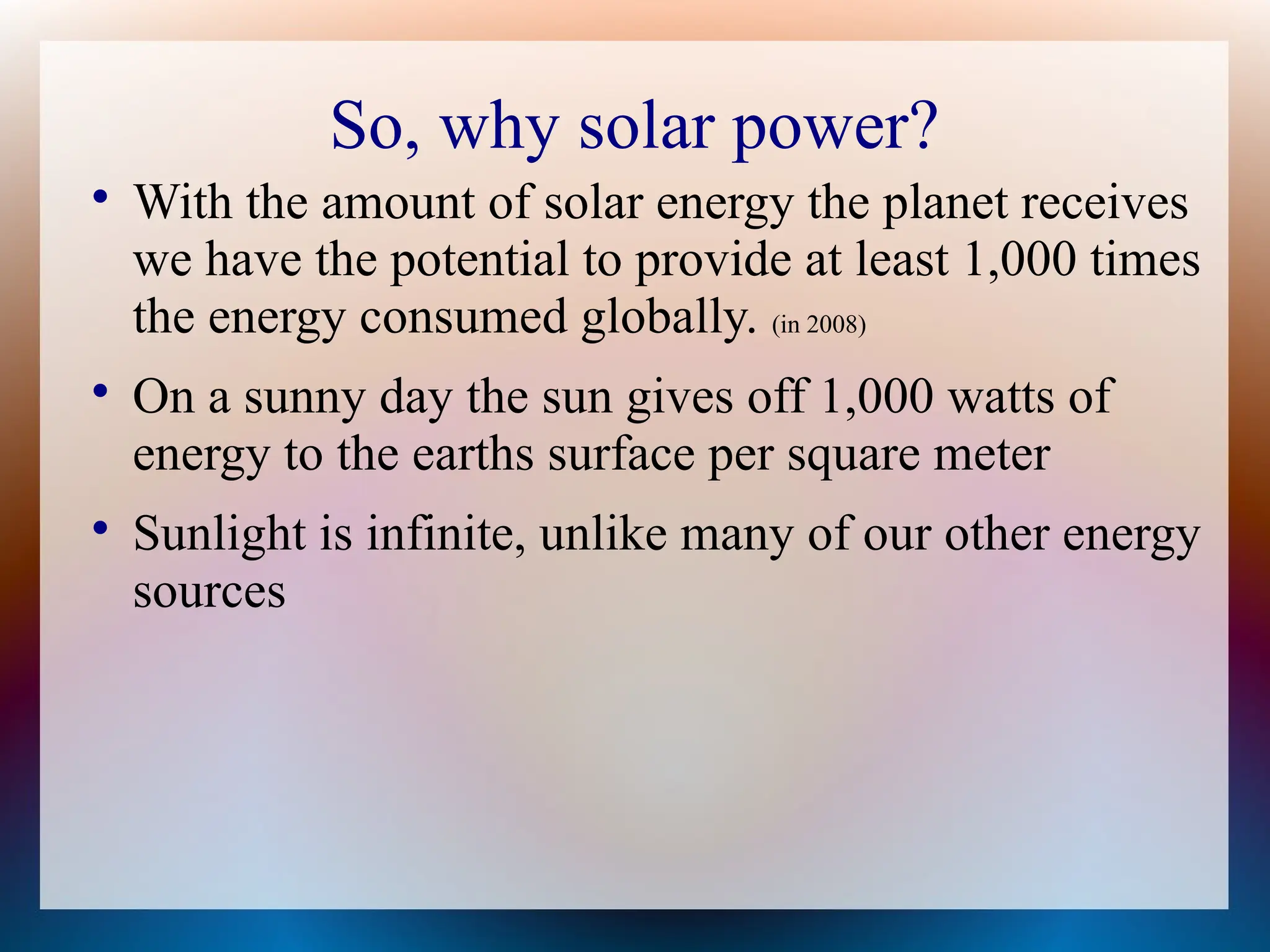 So, why solar power?

• With the amount of solar energy the planet receives we have the potential to provide at least 1,000 times the energy consumed globally. (in 2008)

• On a sunny day the sun gives off 1,000 watts of energy to the earths surface per square meter

• Sunlight is infinite, unlike many of our other energy sources